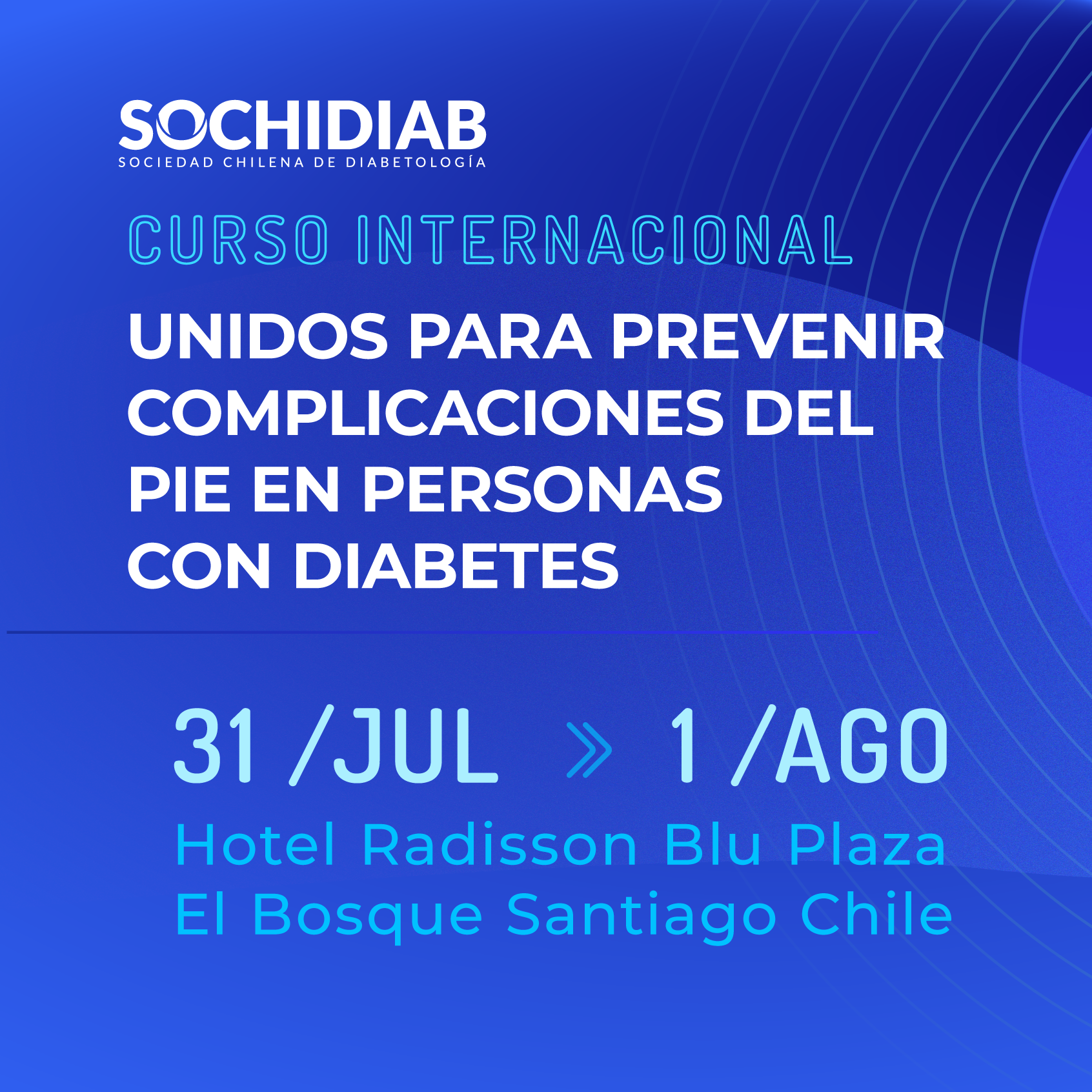 SOCHIDIAB
SOCIEDAD CHILENA DE DIABETOLOGÍA

CURSO INTERNACIONAL

UNIDOS PARA PREVENIR COMPLICACIONES DEL PIE EN PERSONAS CON DIABETES

31 /JUL » 1 /AGO

Hotel Radisson Blu Plaza El Bosque Santiago Chile